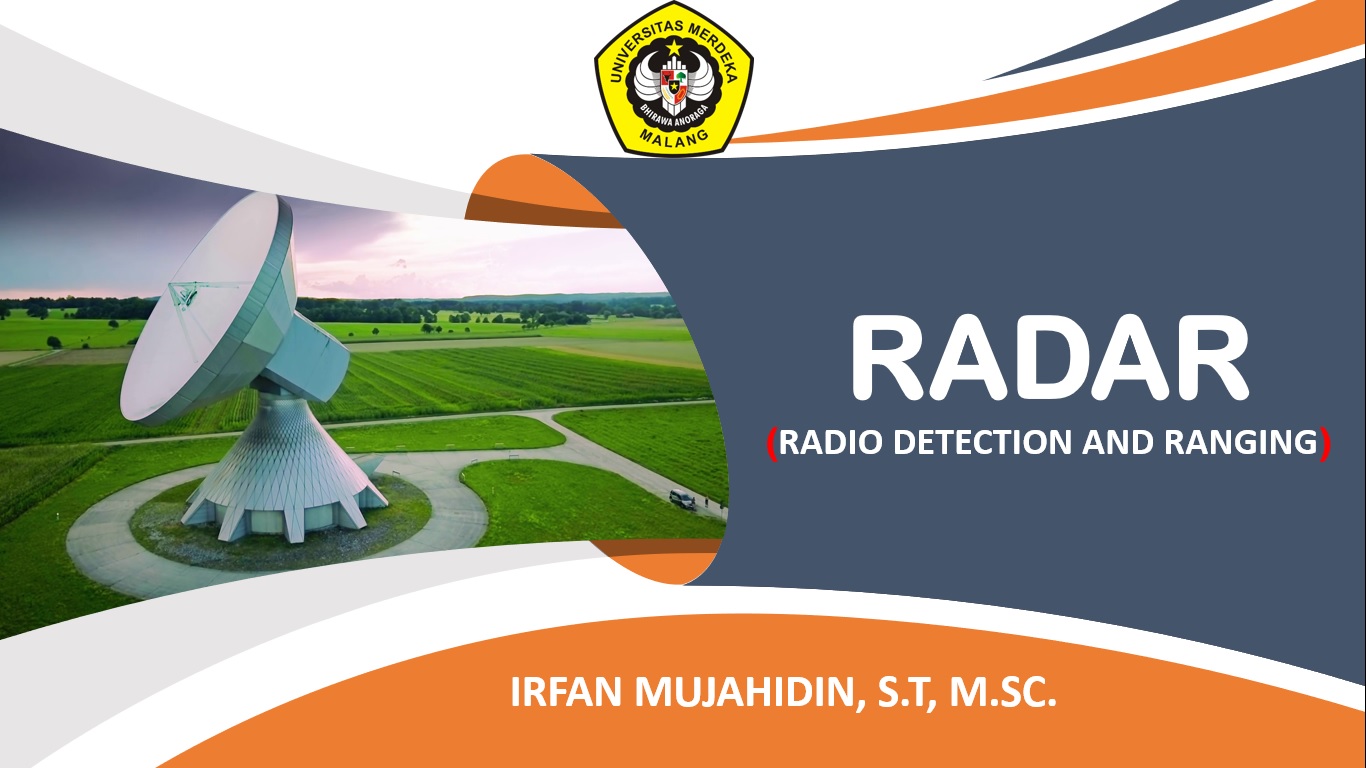 UNIVERSITAS MERDEKA
BHIRAWA ANORAGA
MALANG

RADAR
(RADIO DETECTION AND RANGING)

IRFAN MUJAHIDIN, S.T, M.SC.